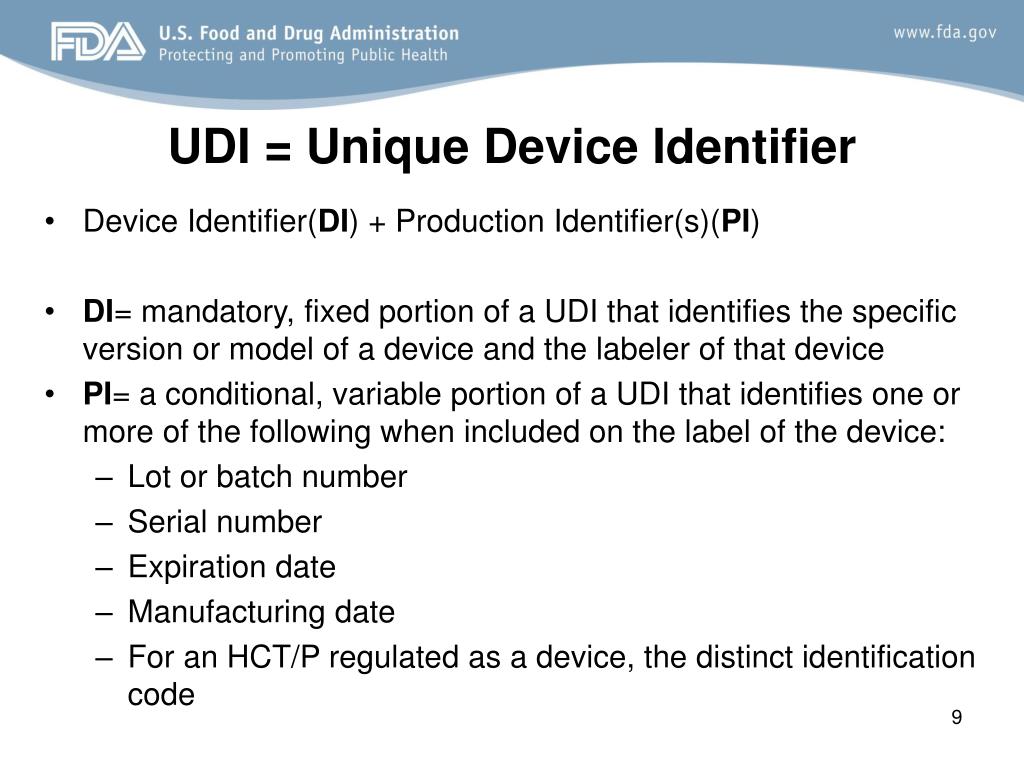 FDA U.S. Food and Drug Administration
Protecting and Promoting Public Health

www.fda.gov

UDI = Unique Device Identifier

• Device Identifier(DI) + Production Identifier(s)(PI)

• DI= mandatory, fixed portion of a UDI that identifies the specific version or model of a device and the labeler of that device
• PI= a conditional, variable portion of a UDI that identifies one or more of the following when included on the label of the device:
– Lot or batch number
– Serial number
– Expiration date
– Manufacturing date
– For an HCT/P regulated as a device, the distinct identification code

9